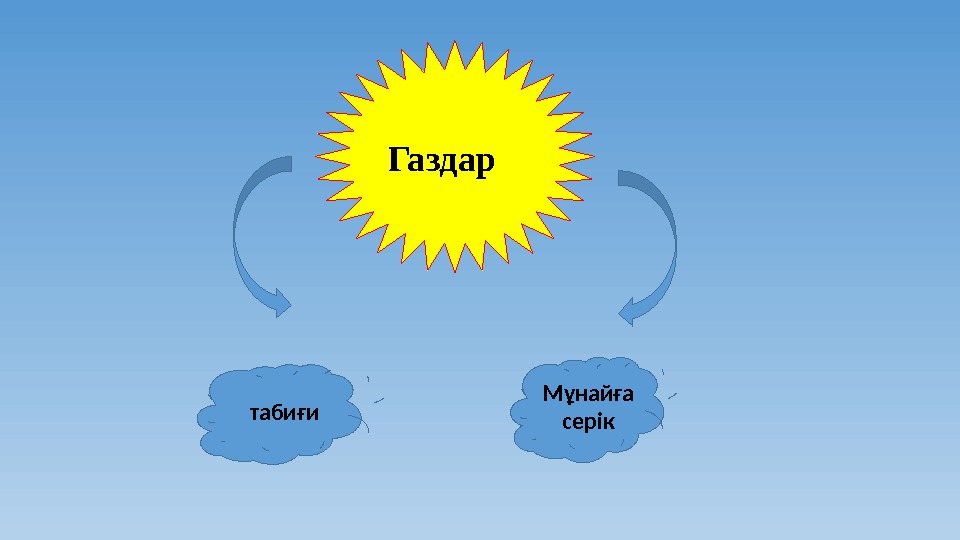 Газдар

табиғи

Мұнайға серік